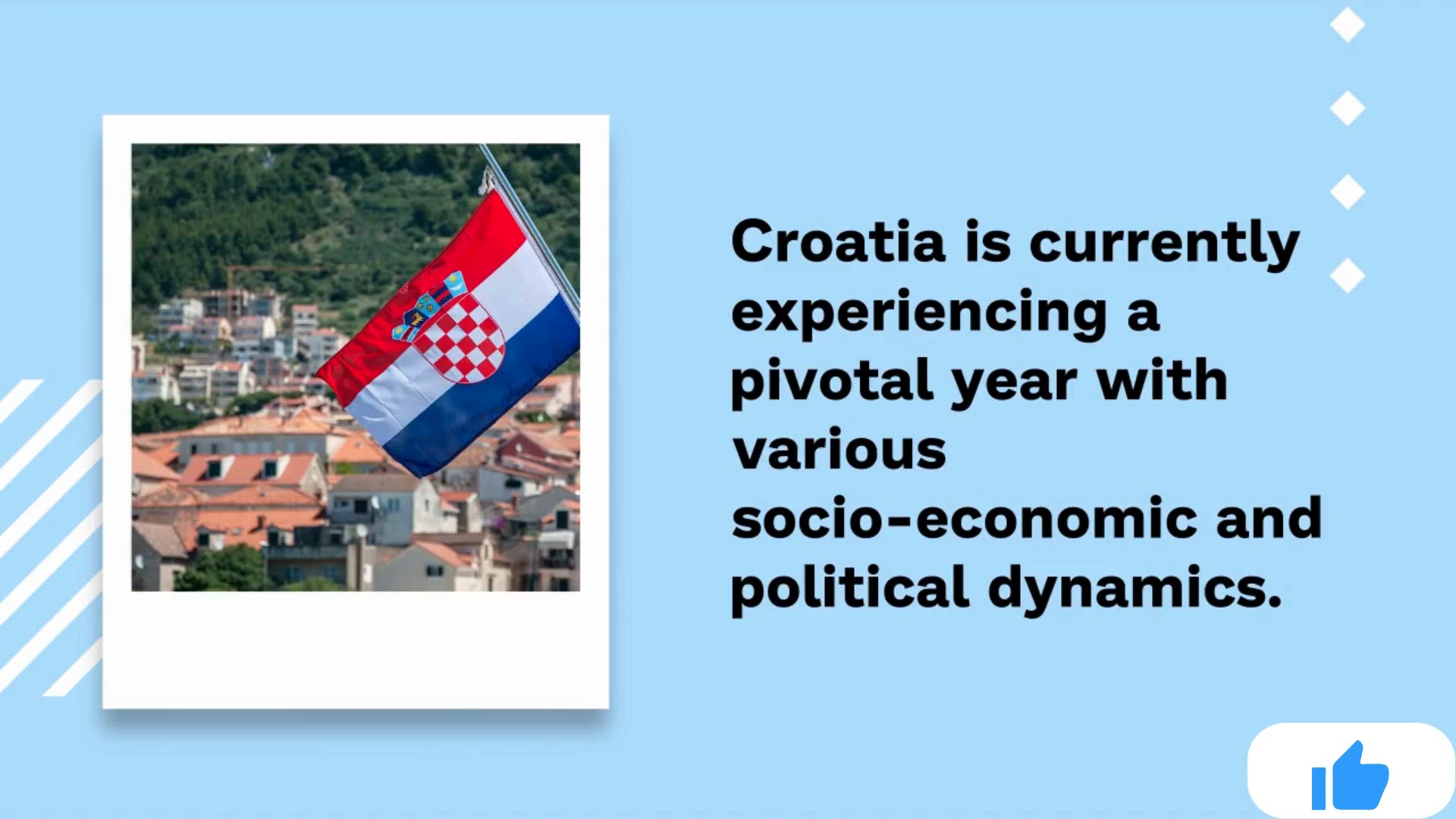 Croatia is currently experiencing a pivotal year with various socio-economic and political dynamics.